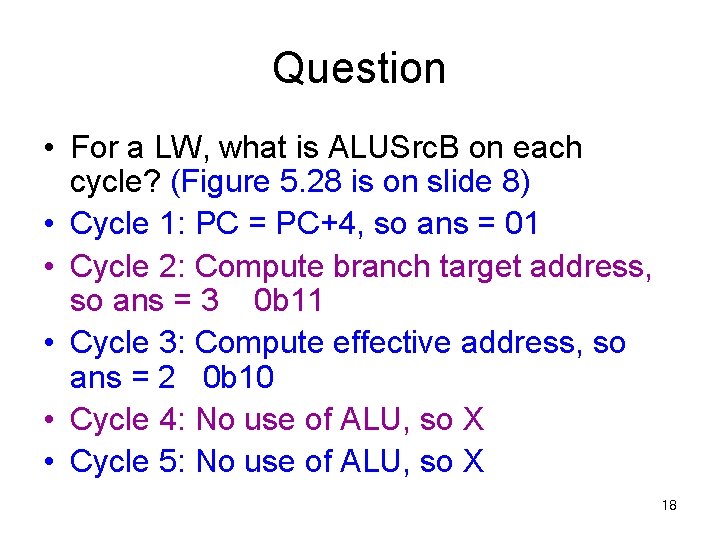 Question

• For a LW, what is ALUSrcB on each cycle? (Figure 5.28 is on slide 8)
• Cycle 1: PC = PC+4, so ans = 01
• Cycle 2: Compute branch target address, so ans = 3 0b11
• Cycle 3: Compute effective address, so ans = 2 0b10
• Cycle 4: No use of ALU, so X
• Cycle 5: No use of ALU, so X

18